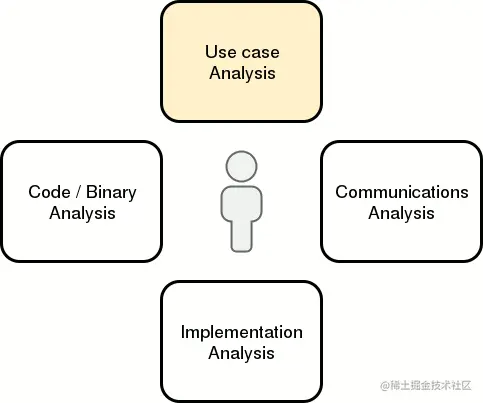 Use case Analysis

Code / Binary Analysis

Communications Analysis

Implementation Analysis

@稀土掘金技术社区